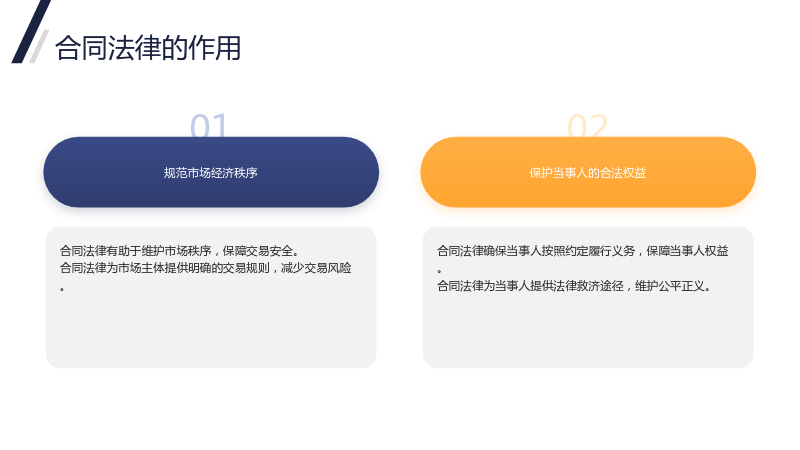 合同法律的作用

01

规范市场经济秩序

合同法律有助于维护市场秩序，保障交易安全。
合同法律为市场主体提供明确的交易规则，减少交易风险。

02

保护当事人的合法权益

合同法律确保当事人按照约定履行义务，保障当事人权益。
合同法律为当事人提供法律救济途径，维护公平正义。